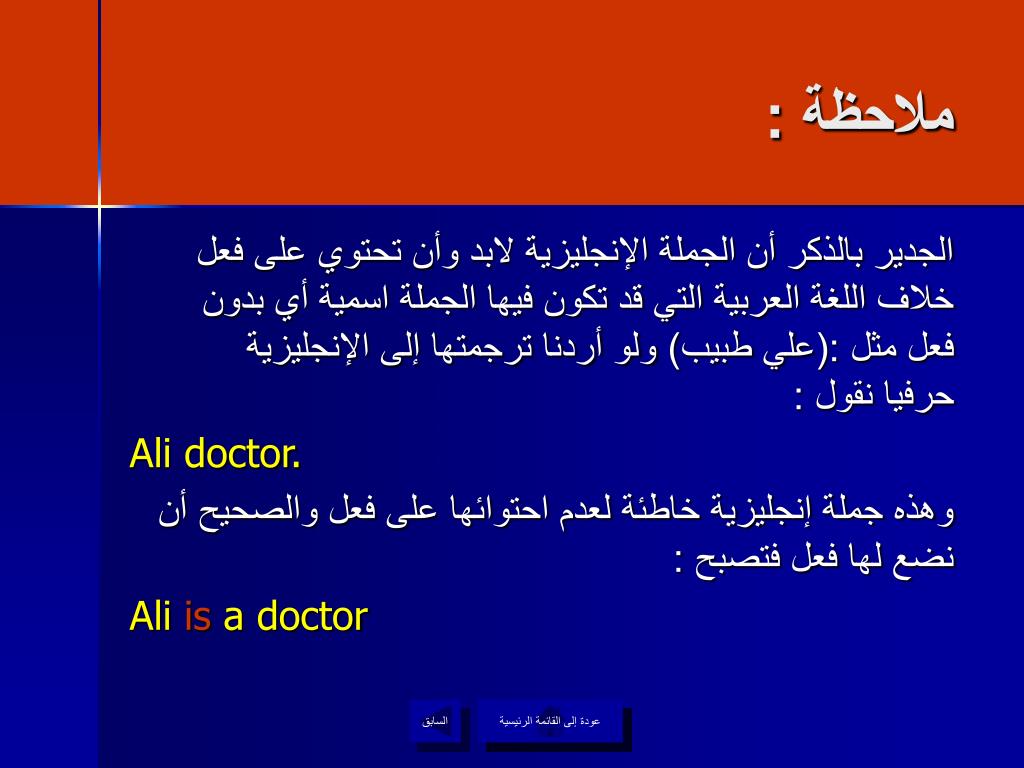 ملاحظة :

الجدير بالذكر أن الجملة الإنجليزية لابد وأن تحتوي على فعل خلاف اللغة العربية التي قد تكون فيها الجملة اسمية أي بدون فعل مثل :(علي طبيب) ولو أردنا ترجمتها إلى الإنجليزية حرفيا نقول :

Ali doctor.

وهذه جملة إنجليزية خاطئة لعدم احتوائها على فعل والصحيح أن نضع لها فعل فتصبح :

Ali is a doctor

السابق

عودة إلى القائمة الرئيسية